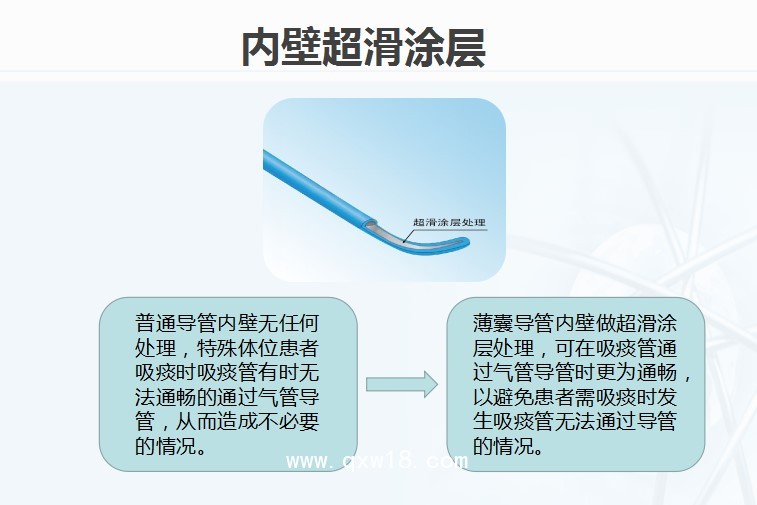 内壁超滑涂层

超滑涂层处理

普通导管内壁无任何处理，特殊体位患者吸痰时吸痰管有时无法通畅的通过气管导管，从而造成不必要的情况。

薄囊导管内壁做超滑涂层处理，可在吸痰管通过气管导管时更为通畅，以避免患者需吸痰时发生吸痰管无法通过导管的情况。

www.qxw18.com